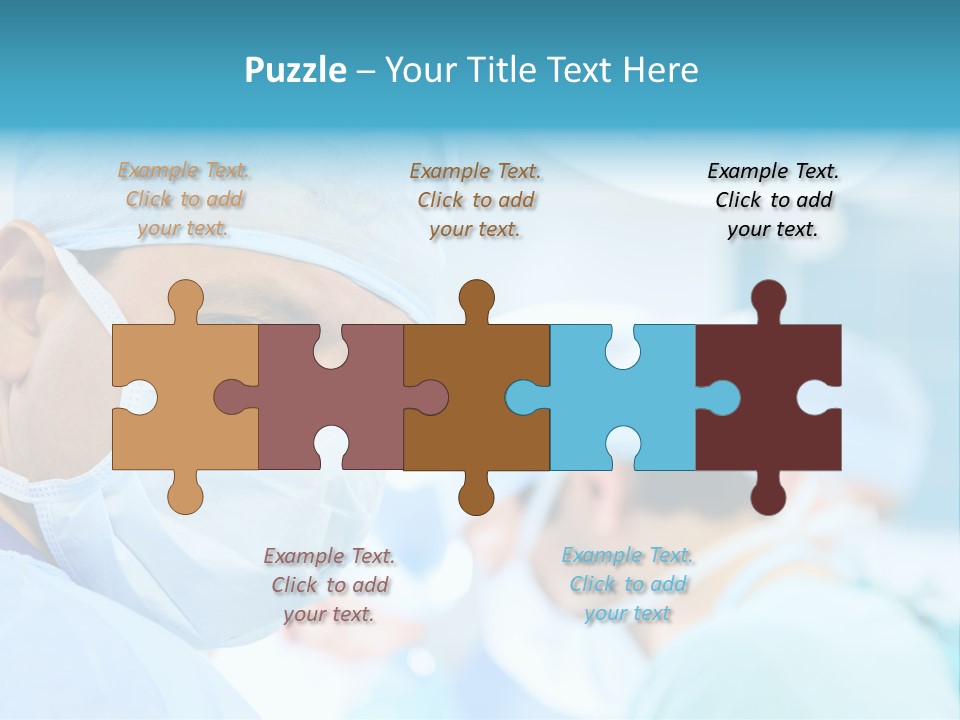 Puzzle – Your Title Text Here

Example Text. Click to add your text.

Example Text. Click to add your text.

Example Text. Click to add your text.

Example Text. Click to add your text.

Example Text. Click to add your text